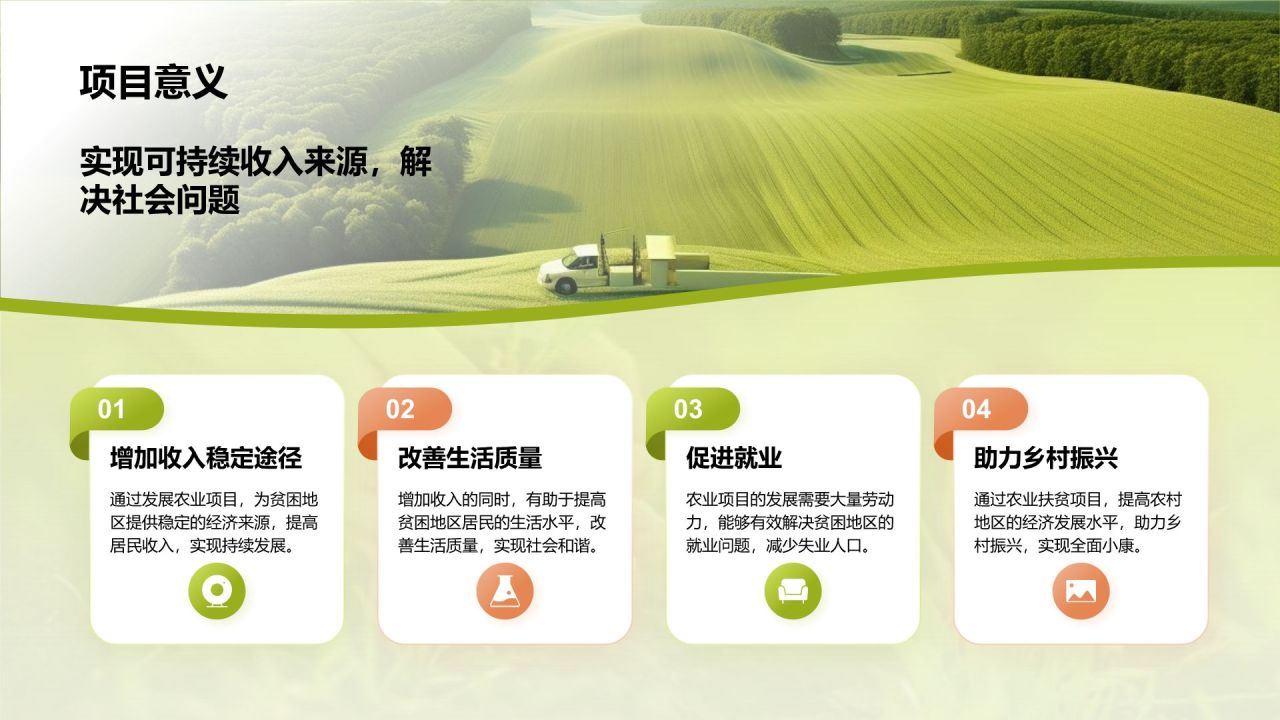 项目意义

实现可持续收入来源，解决社会问题

01
增加收入稳定途径
通过发展农业项目，为贫困地区提供稳定的经济来源，提高居民收入，实现持续发展。

02
改善生活质量
增加收入的同时，有助于提高贫困地区居民的生活水平，改善生活质量，实现社会和谐。

03
促进就业
农业项目的发展需要大量劳动力，能够有效解决贫困地区的就业问题，减少失业人口。

04
助力乡村振兴
通过农业扶贫项目，提高农村地区的经济发展水平，助力乡村振兴，实现全面小康。